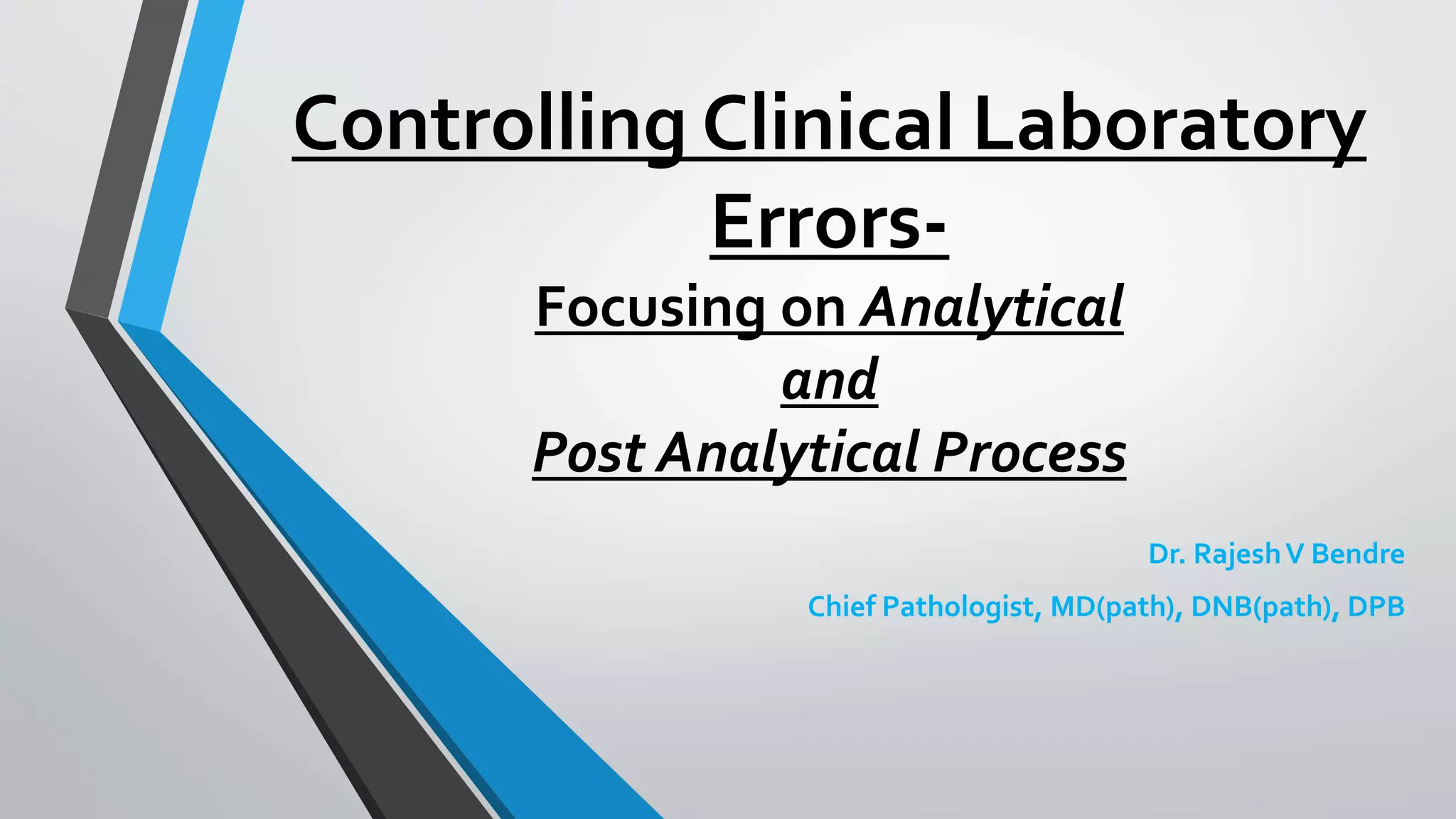 Controlling Clinical Laboratory Errors-

Focusing on Analytical
and
Post Analytical Process

Dr. Rajesh V Bendre

Chief Pathologist, MD(path), DNB(path), DPB